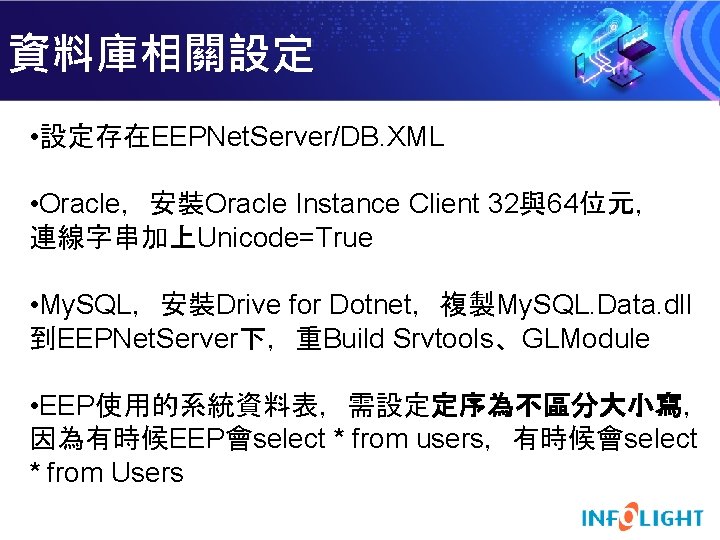 資料庫相關設定

•設定存在EEPNetServer/DB.XML

•Oracle，安裝Oracle Instance Client 32與64位元，連線字串加上Unicode=True

•MySQL，安裝Drive for Dotnet，複製MySQL.Data.dll到EEPNetServer下，重Build Srvtools、GLModule

•EEP使用的系統資料表，需設定定序為不區分大小寫，因為有時候EEP會select * from users，有時候會select * from Users

INFOLIGHT